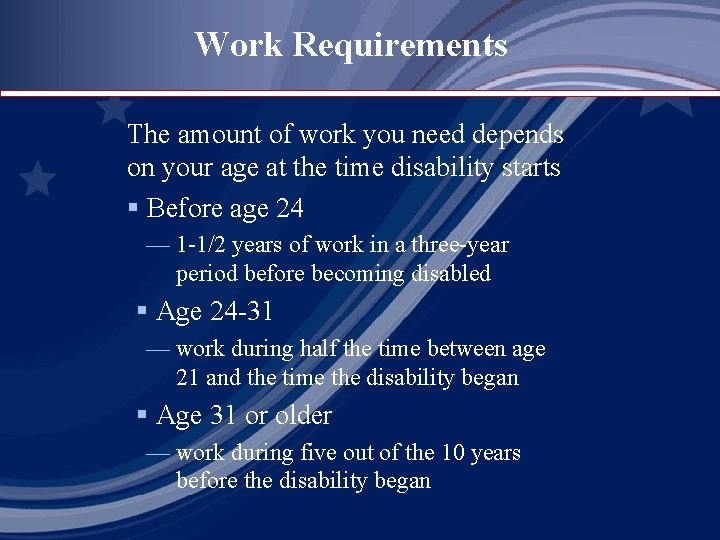 Work Requirements

The amount of work you need depends on your age at the time disability starts

▪ Before age 24

— 1-1/2 years of work in a three-year period before becoming disabled

▪ Age 24-31

— work during half the time between age 21 and the time the disability began

▪ Age 31 or older

— work during five out of the 10 years before the disability began